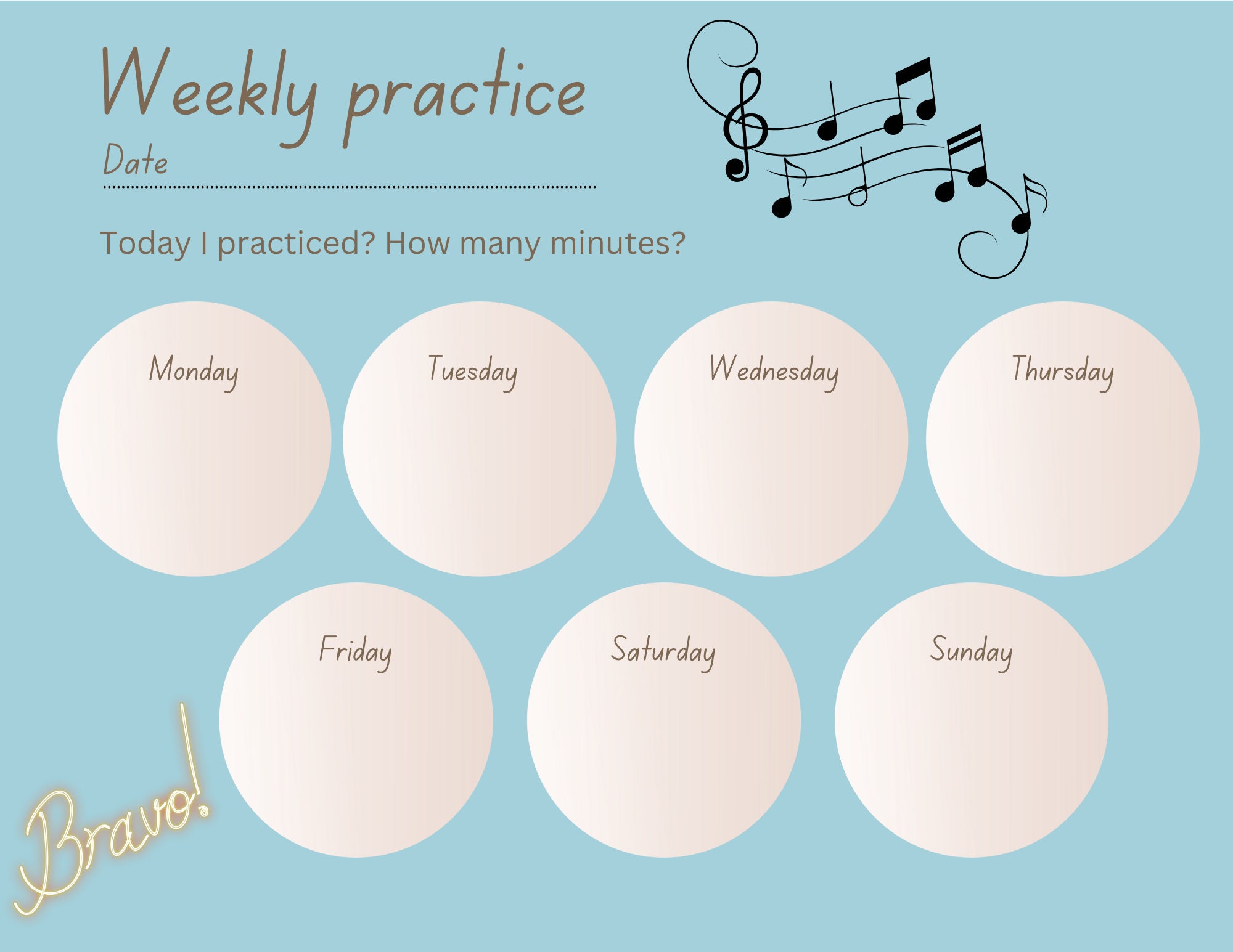 Weekly practice

Date

Today I practiced? How many minutes?

Monday

Tuesday

Wednesday

Thursday

Friday

Saturday

Sunday

Bravo!